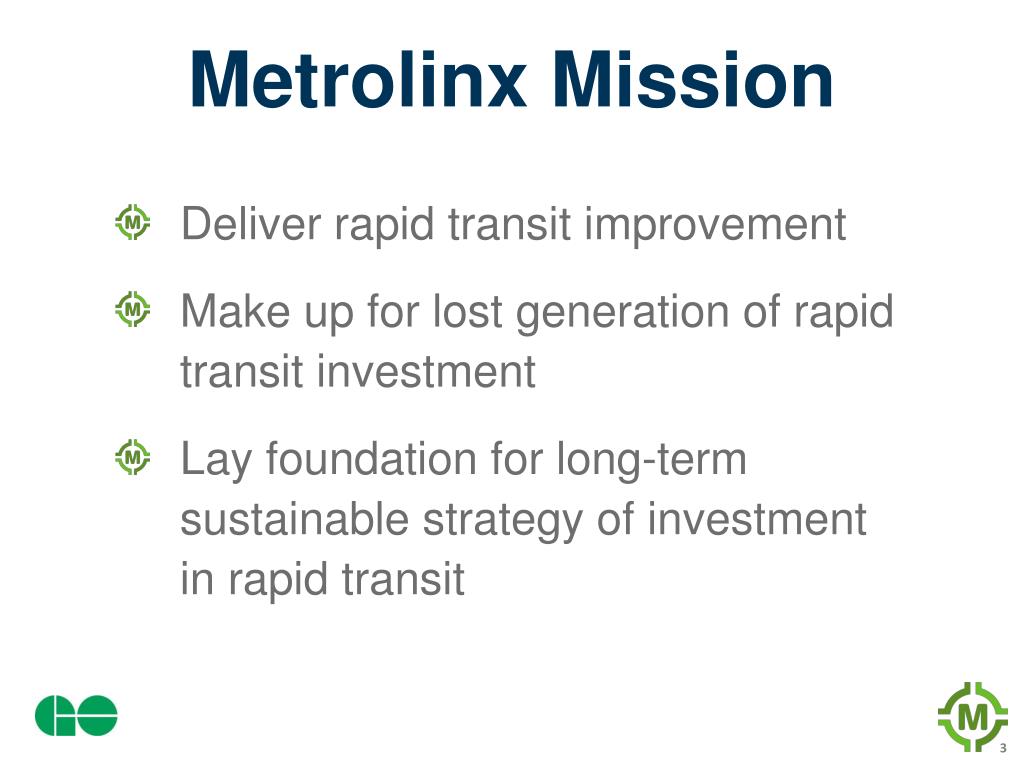 Metrolinx Mission

Deliver rapid transit improvement

Make up for lost generation of rapid transit investment

Lay foundation for long-term sustainable strategy of investment in rapid transit

GO

M

3